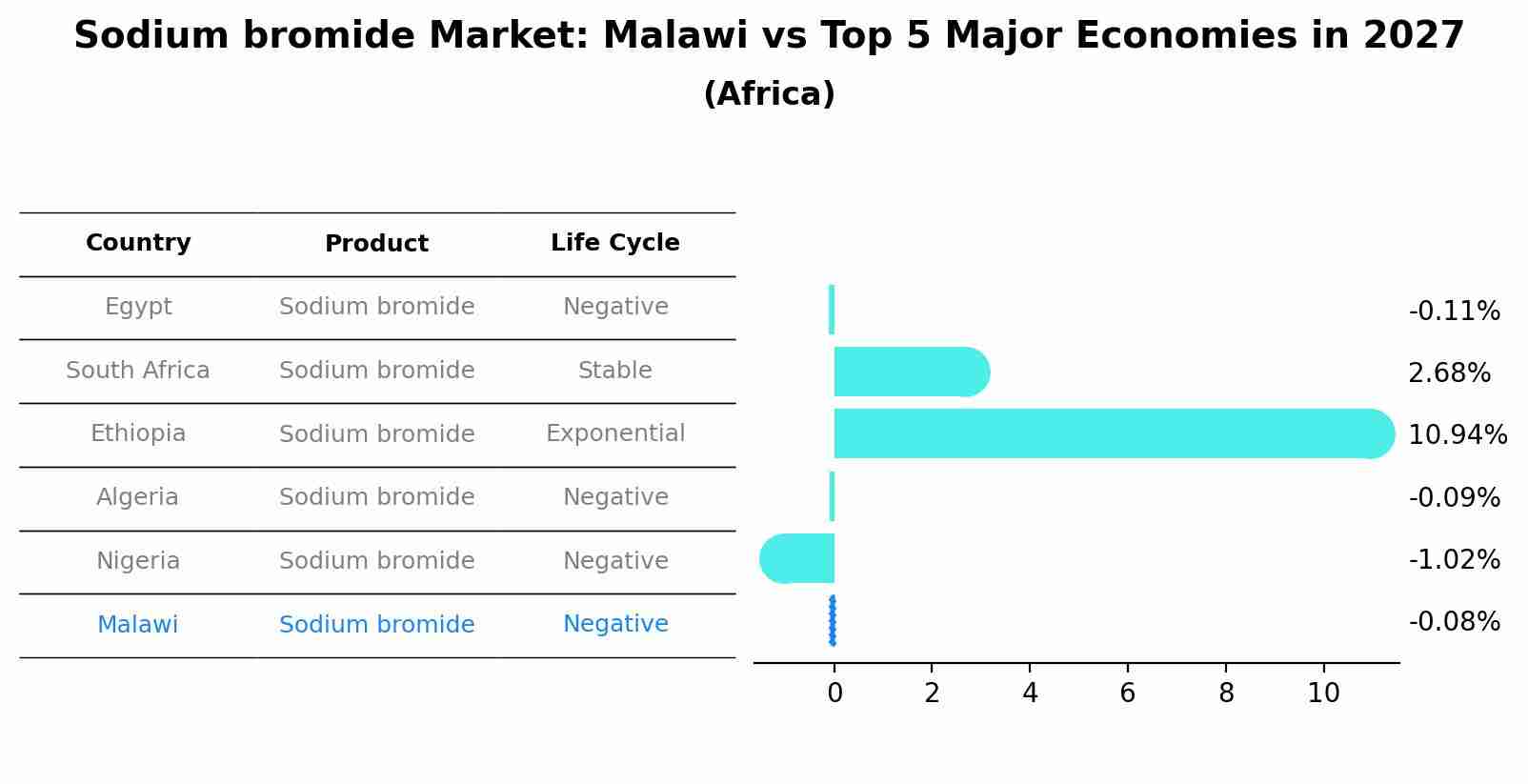 Sodium bromide Market: Malawi vs Top 5 Major Economies in 2027
(Africa)

| Country | Product | Life Cycle |
|---|---|---|
| Egypt | Sodium bromide | Negative |
| South Africa | Sodium bromide | Stable |
| Ethiopia | Sodium bromide | Exponential |
| Algeria | Sodium bromide | Negative |
| Nigeria | Sodium bromide | Negative |
| Malawi | Sodium bromide | Negative |

-0.11%
2.68%
10.94%
-0.09%
-1.02%
-0.08%

0 2 4 6 8 10